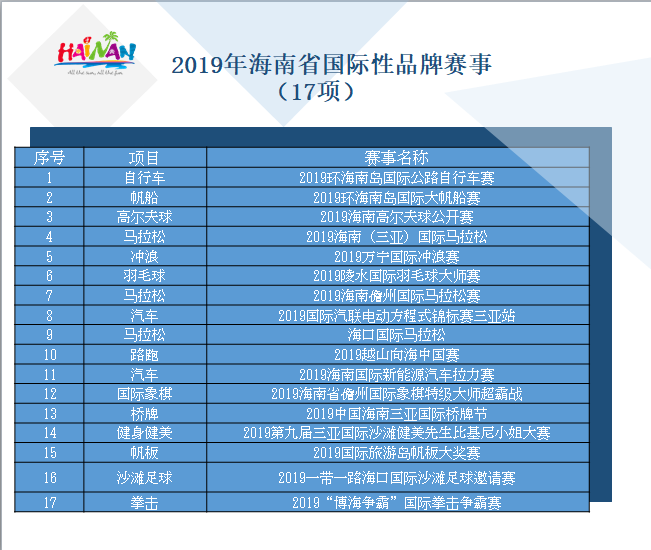 HAINAN
All the sun, All the fun

2019年海南省国际性品牌赛事
（17项）

| 序号 | 项目 | 赛事名称 |
|---|---|---|
| 1 | 自行车 | 2019环海南岛国际公路自行车赛 |
| 2 | 帆船 | 2019环海南岛国际大帆船赛 |
| 3 | 高尔夫球 | 2019海南高尔夫球公开赛 |
| 4 | 马拉松 | 2019海南（三亚）国际马拉松 |
| 5 | 冲浪 | 2019万宁国际冲浪赛 |
| 6 | 羽毛球 | 2019陵水国际羽毛球大师赛 |
| 7 | 马拉松 | 2019海南儋州国际马拉松赛 |
| 8 | 汽车 | 2019国际汽联电动方程式锦标赛三亚站 |
| 9 | 马拉松 | 海口国际马拉松 |
| 10 | 路跑 | 2019越山向海中国赛 |
| 11 | 汽车 | 2019海南国际新能源汽车拉力赛 |
| 12 | 国际象棋 | 2019海南省儋州国际象棋特级大师超霸战 |
| 13 | 桥牌 | 2019中国海南三亚国际桥牌节 |
| 14 | 健身健美 | 2019第九届三亚国际沙滩健美先生比基尼小姐大赛 |
| 15 | 帆板 | 2019国际旅游岛帆板大奖赛 |
| 16 | 沙滩足球 | 2019一带一路海口国际沙滩足球邀请赛 |
| 17 | 拳击 | 2019“博海争霸”国际拳击争霸赛 |